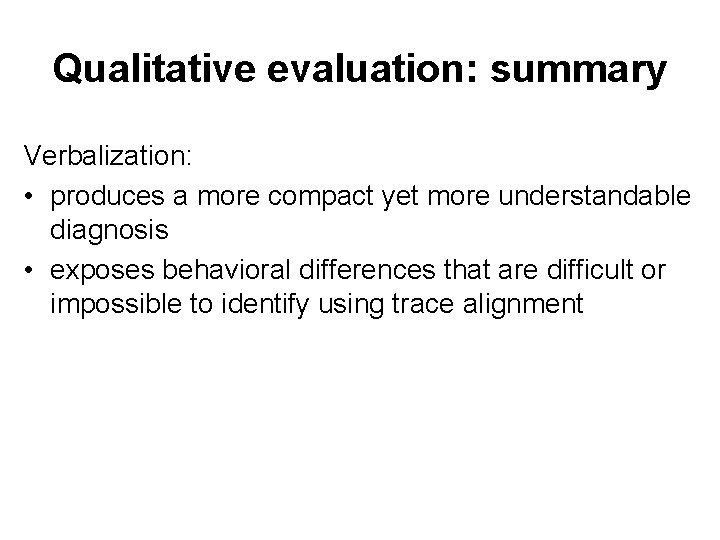 Qualitative evaluation: summary

Verbalization:

• produces a more compact yet more understandable diagnosis
• exposes behavioral differences that are difficult or impossible to identify using trace alignment